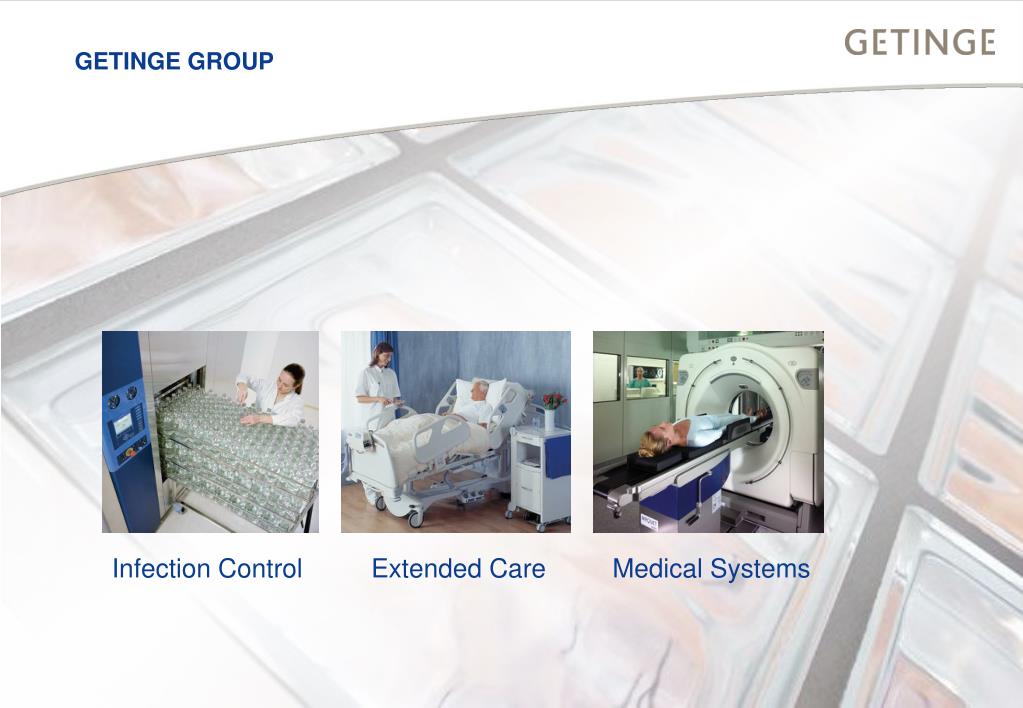 GETINGE GROUP

GETINGE

Infection Control

Extended Care

Medical Systems